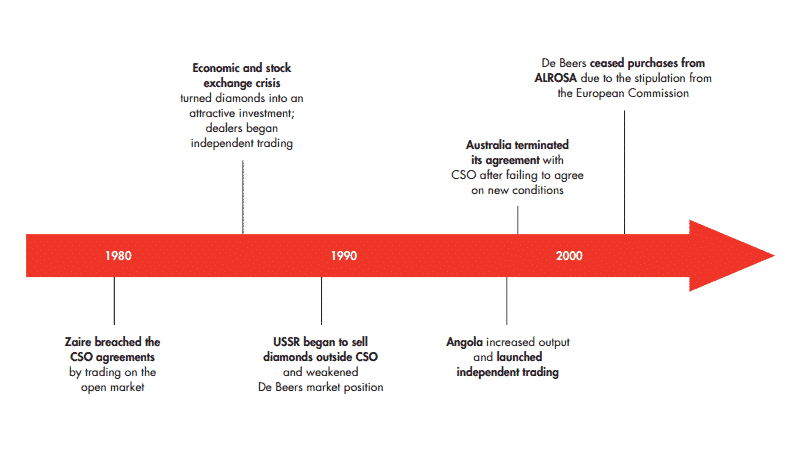 Economic and stock exchange crisis turned diamonds into an attractive investment; dealers began independent trading

Australia terminated its agreement with CSO after failing to agree on new conditions

De Beers ceased purchases from ALROSA due to the stipulation from the European Commission

1980

1990

2000

Zaire breached the CSO agreements by trading on the open market

USSR began to sell diamonds outside CSO and weakened De Beers market position

Angola increased output and launched independent trading